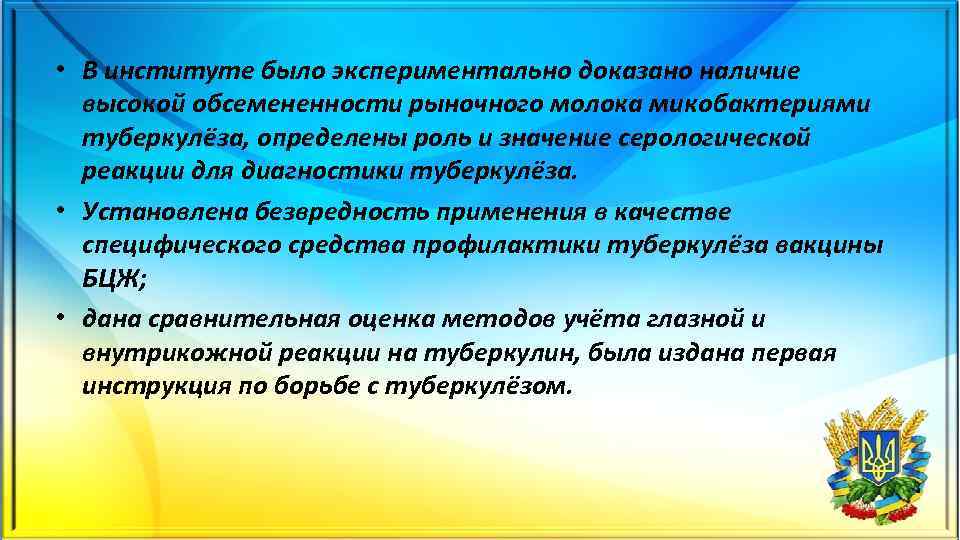 • В институте было экспериментально доказано наличие высокой обсемененности рыночного молока микобактериями туберкулёза, определены роль и значение серологической реакции для диагностики туберкулёза.

• Установлена безвредность применения в качестве специфического средства профилактики туберкулёза вакцины БЦЖ;

• дана сравнительная оценка методов учёта глазной и внутрикожной реакции на туберкулин, была издана первая инструкция по борьбе с туберкулёзом.